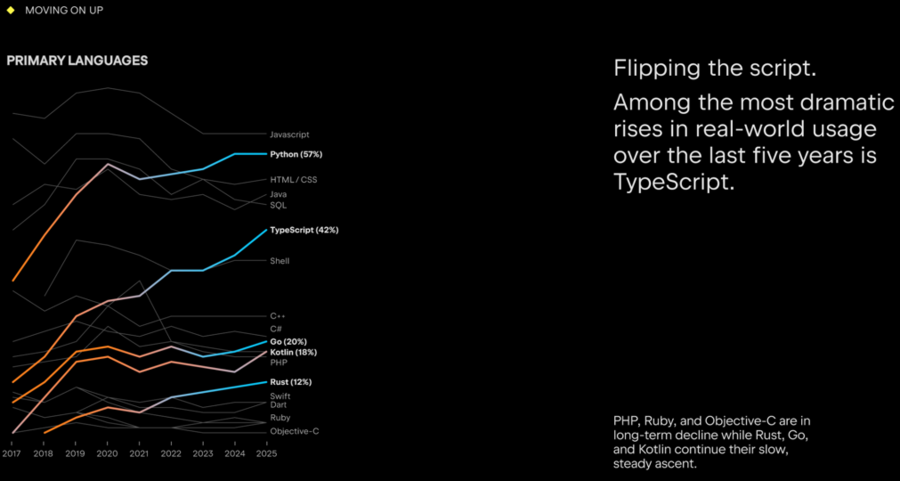 MOVING ON UP

PRIMARY LANGUAGES

Javascript
Python (57%)
HTML / CSS
Java
SQL
TypeScript (42%)
Shell
C++
C#
Go (20%)
Kotlin (18%)
PHP
Rust (12%)
Swift
Dart
Ruby
Objective-C

2017 2018 2019 2020 2021 2022 2023 2024 2025

Flipping the script.

Among the most dramatic rises in real-world usage over the last five years is TypeScript.

PHP, Ruby, and Objective-C are in long-term decline while Rust, Go, and Kotlin continue their slow, steady ascent.